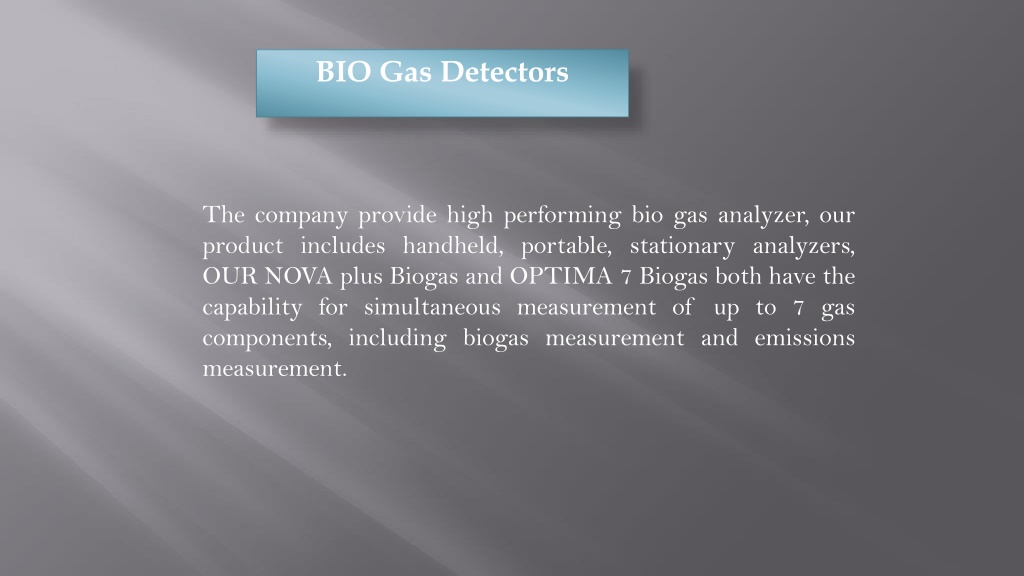 BIO Gas Detectors

The company provide high performing bio gas analyzer, our product includes handheld, portable, stationary analyzers, OUR NOVA plus Biogas and OPTIMA 7 Biogas both have the capability for simultaneous measurement of up to 7 gas components, including biogas measurement and emissions measurement.